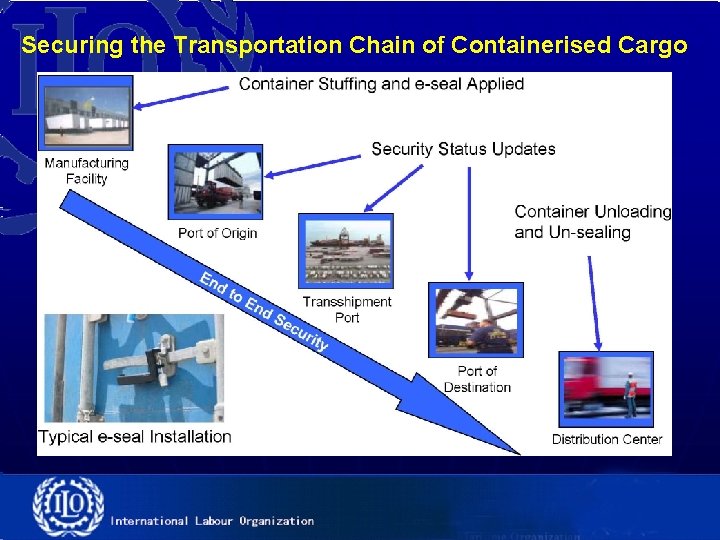 Securing the Transportation Chain of Containerised Cargo

Container Stuffing and e-seal Applied

Manufacturing Facility

Security Status Updates

Port of Origin

Container Unloading and Un-sealing

Transshipment Port

End to End Security

Port of Destination

Typical e-seal Installation

Distribution Center

ILO

International Labour Organization